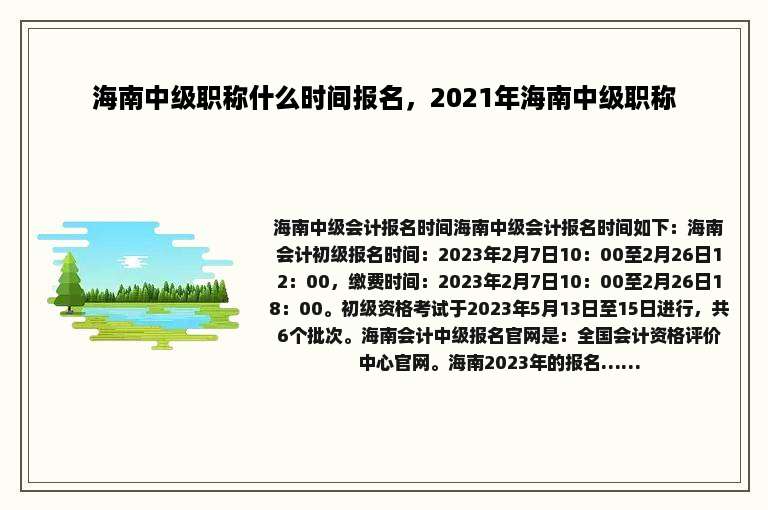 海南中级职称什么时间报名，2021年海南中级职称

海南中级会计报名时间海南中级会计报名时间如下：海南会计初级报名时间：2023年2月7日10：00至2月26日12：00，缴费时间：2023年2月7日10：00至2月26日18：00。初级资格考试于2023年5月13日至15日进行，共6个批次。海南会计中级报名官网是：全国会计资格评价中心官网。海南2023年的报名......